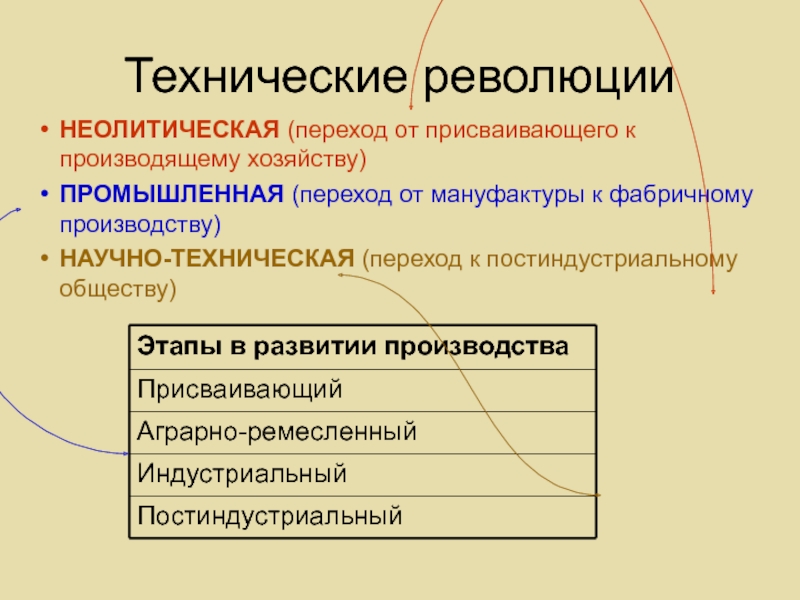 Технические революции

• НЕОЛИТИЧЕСКАЯ (переход от присваивающего к производящему хозяйству)
• ПРОМЫШЛЕННАЯ (переход от мануфактуры к фабричному производству)
• НАУЧНО-ТЕХНИЧЕСКАЯ (переход к постиндустриальному обществу)

| Этапы в развитии производства |
|---|
| Присваивающий |
| Аграрно-ремесленный |
| Индустриальный |
| Постиндустриальный |